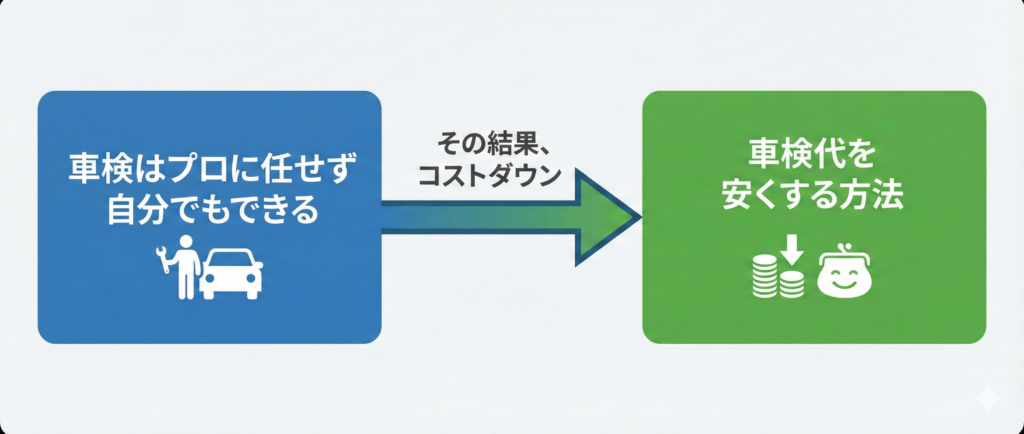 車検はプロに任せず
自分でもできる

その結果、
コストダウン

車検代を
安くする方法